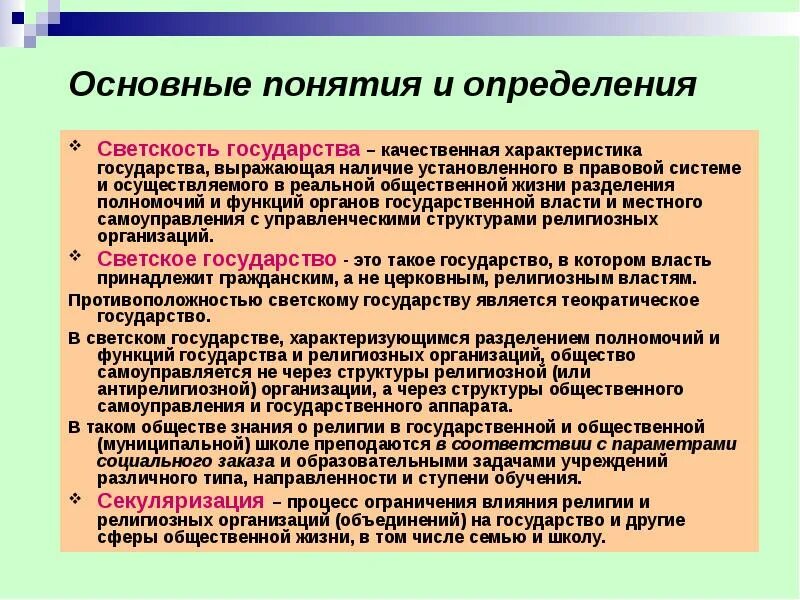 Основные понятия и определения

❖ Светскость государства – качественная характеристика государства, выражающая наличие установленного в правовой системе и осуществляемого в реальной общественной жизни разделения полномочий и функций органов государственной власти и местного самоуправления с управленческими структурами религиозных организаций.

❖ Светское государство - это такое государство, в котором власть принадлежит гражданским, а не церковным, религиозным властям.

Противоположностью светскому государству является теократическое государство.

В светском государстве, характеризующимся разделением полномочий и функций государства и религиозных организаций, общество самоуправляется не через структуры религиозной (или антирелигиозной) организации, а через структуры общественного самоуправления и государственного аппарата.

В таком обществе знания о религии в государственной и общественной (муниципальной) школе преподаются в соответствии с параметрами социального заказа и образовательными задачами учреждений различного типа, направленности и ступени обучения.

❖ Секуляризация – процесс ограничения влияния религии и религиозных организаций (объединений) на государство и другие сферы общественной жизни, в том числе семью и школу.